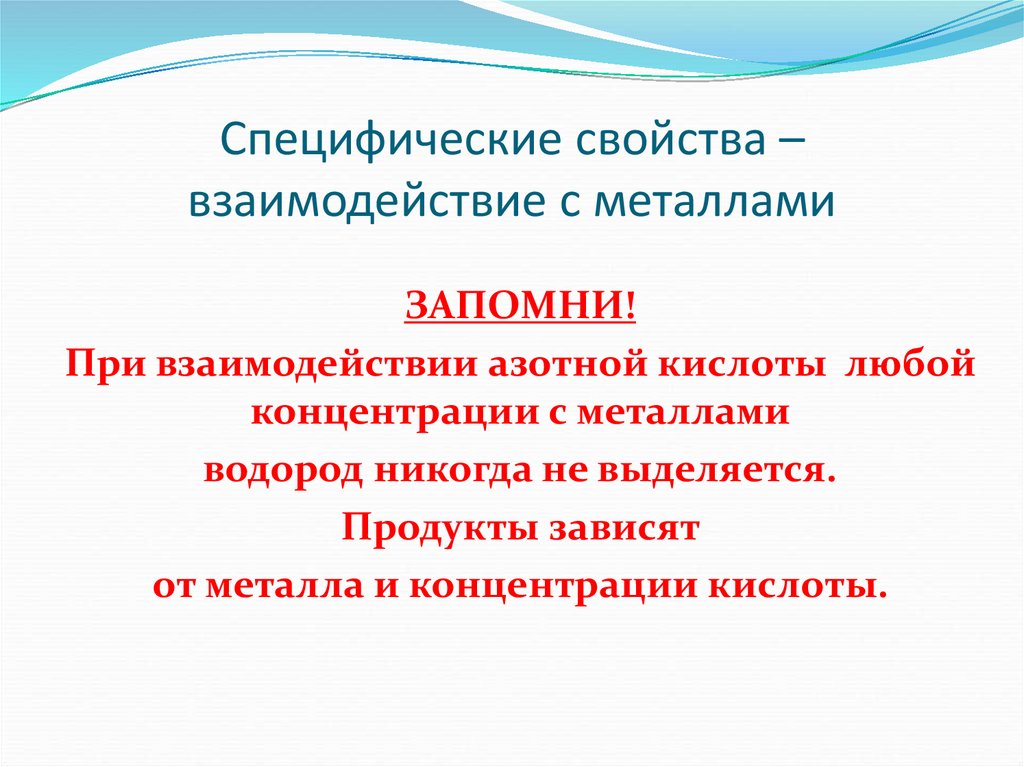 Специфические свойства – взаимодействие с металлами

ЗАПОМНИ!

При взаимодействии азотной кислоты любой концентрации с металлами водород никогда не выделяется.

Продукты зависят от металла и концентрации кислоты.